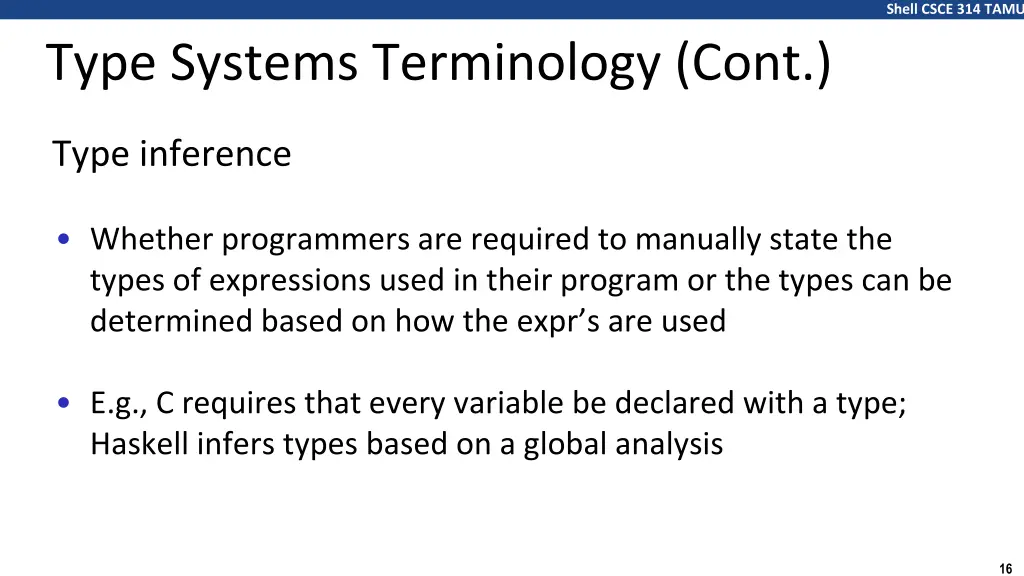 Shell CSCE 314 TAMU

Type Systems Terminology (Cont.)

Type inference

• Whether programmers are required to manually state the types of expressions used in their program or the types can be determined based on how the expr’s are used

• E.g., C requires that every variable be declared with a type; Haskell infers types based on a global analysis

16